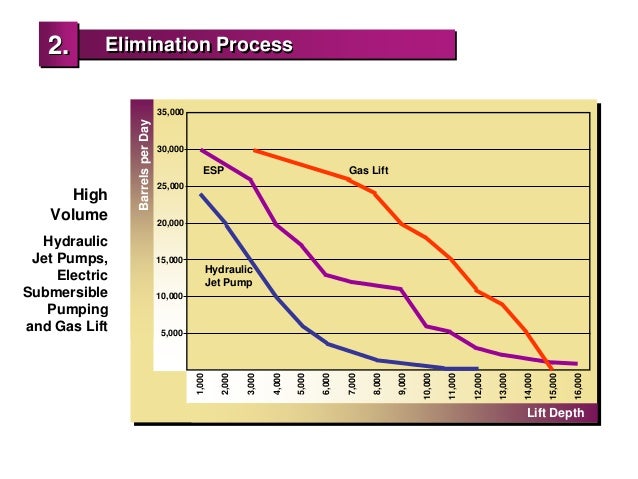 2. Elimination Process

High Volume

Hydraulic Jet Pumps, Electric Submersible Pumping and Gas Lift

Barrels per Day

35,000
30,000
25,000
20,000
15,000
10,000
5,000

ESP

Gas Lift

Hydraulic Jet Pump

1,000 2,000 3,000 4,000 5,000 6,000 7,000 8,000 9,000 10,000 11,000 12,000 13,000 14,000 15,000 16,000

Lift Depth